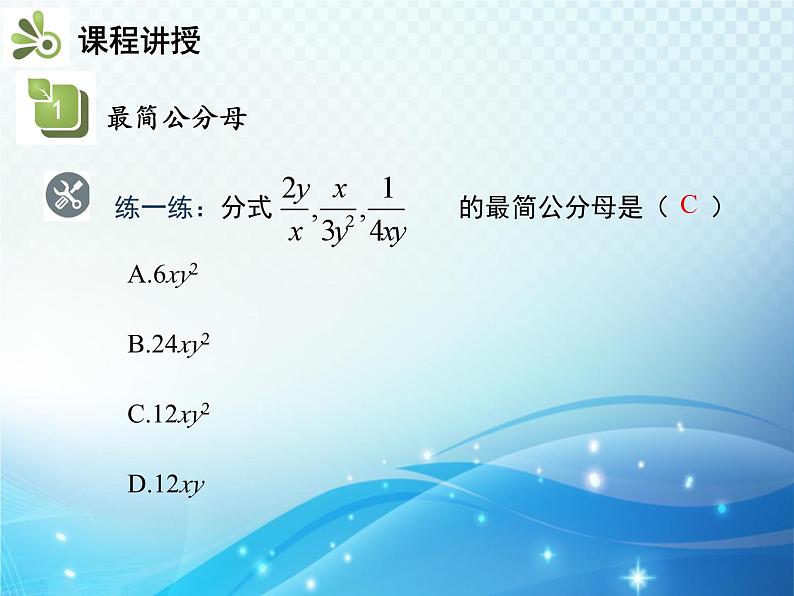 课程讲授

1

最简公分母

练一练：分式 $\frac{2y}{x},\frac{x}{3y^2},\frac{1}{4xy}$ 的最简公分母是（ C ）

A.$6xy^2$

B.$24xy^2$

C.$12xy^2$

D.$12xy$